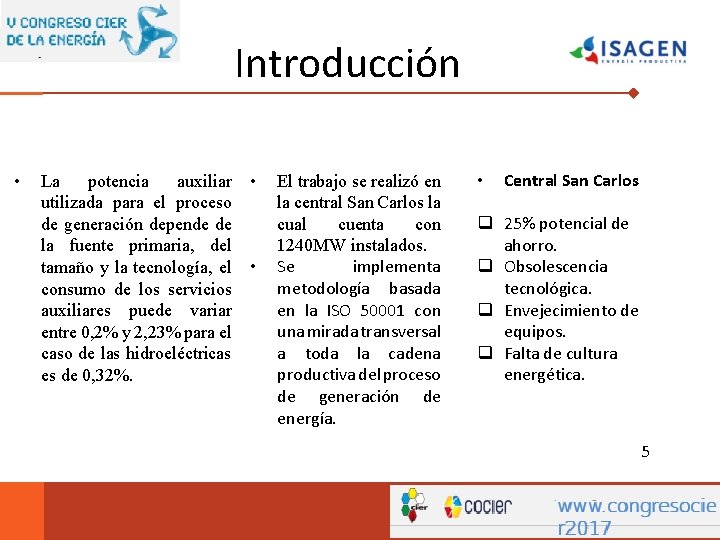 V CONGRESO CIER DE LA ENERGÍA

Introducción

ISAGEN
ENERGÍA PRODUCTIVA

• La potencia auxiliar utilizada para el proceso de generación depende de la fuente primaria, del tamaño y la tecnología, el consumo de los servicios auxiliares puede variar entre 0,2% y 2,23% para el caso de las hidroeléctricas es de 0,32%.

• El trabajo se realizó en la central San Carlos la cual cuenta con 1240MW instalados.
• Se implementa metodología basada en la ISO 50001 con una mirada transversal a toda la cadena productiva del proceso de generación de energía.

• Central San Carlos

❑ 25% potencial de ahorro.
❑ Obsolescencia tecnológica.
❑ Envejecimiento de equipos.
❑ Falta de cultura energética.

5

cier

cocier

www.congresocier2017